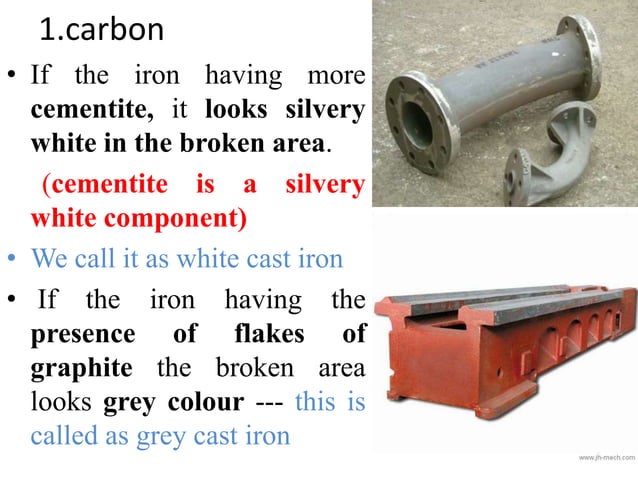 1.carbon

• If the iron having more cementite, it looks silvery white in the broken area.

(cementite is a silvery white component)

• We call it as white cast iron

• If the iron having the presence of flakes of graphite the broken area looks grey colour --- this is called as grey cast iron

www.jh-mech.com